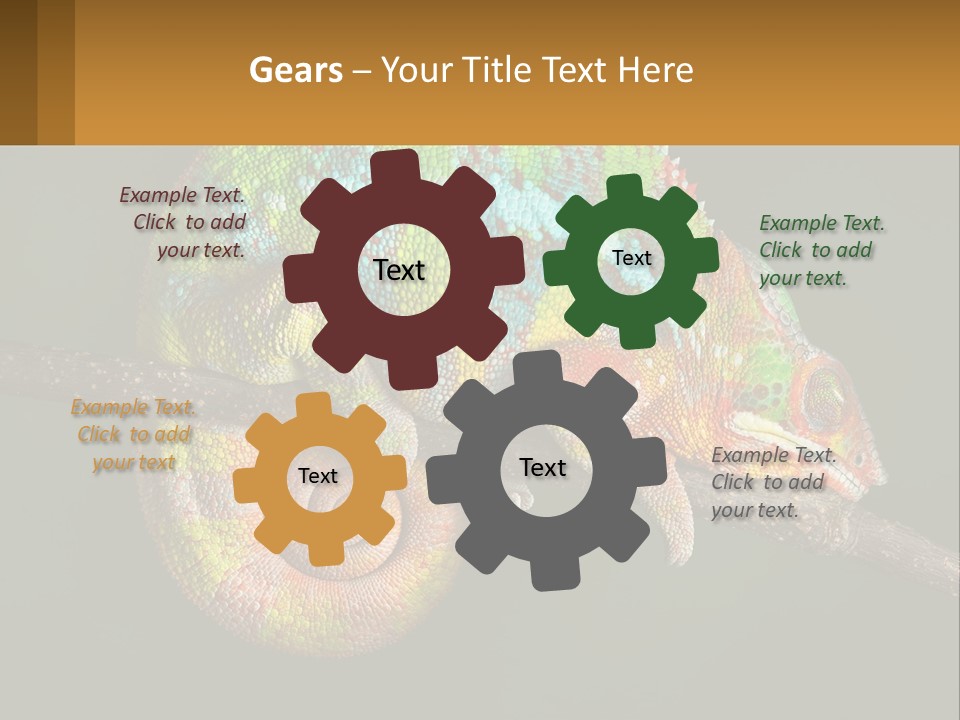 Gears – Your Title Text Here

Example Text. Click to add your text.

Text

Text

Example Text. Click to add your text.

Example Text. Click to add your text

Text

Text

Example Text. Click to add your text.